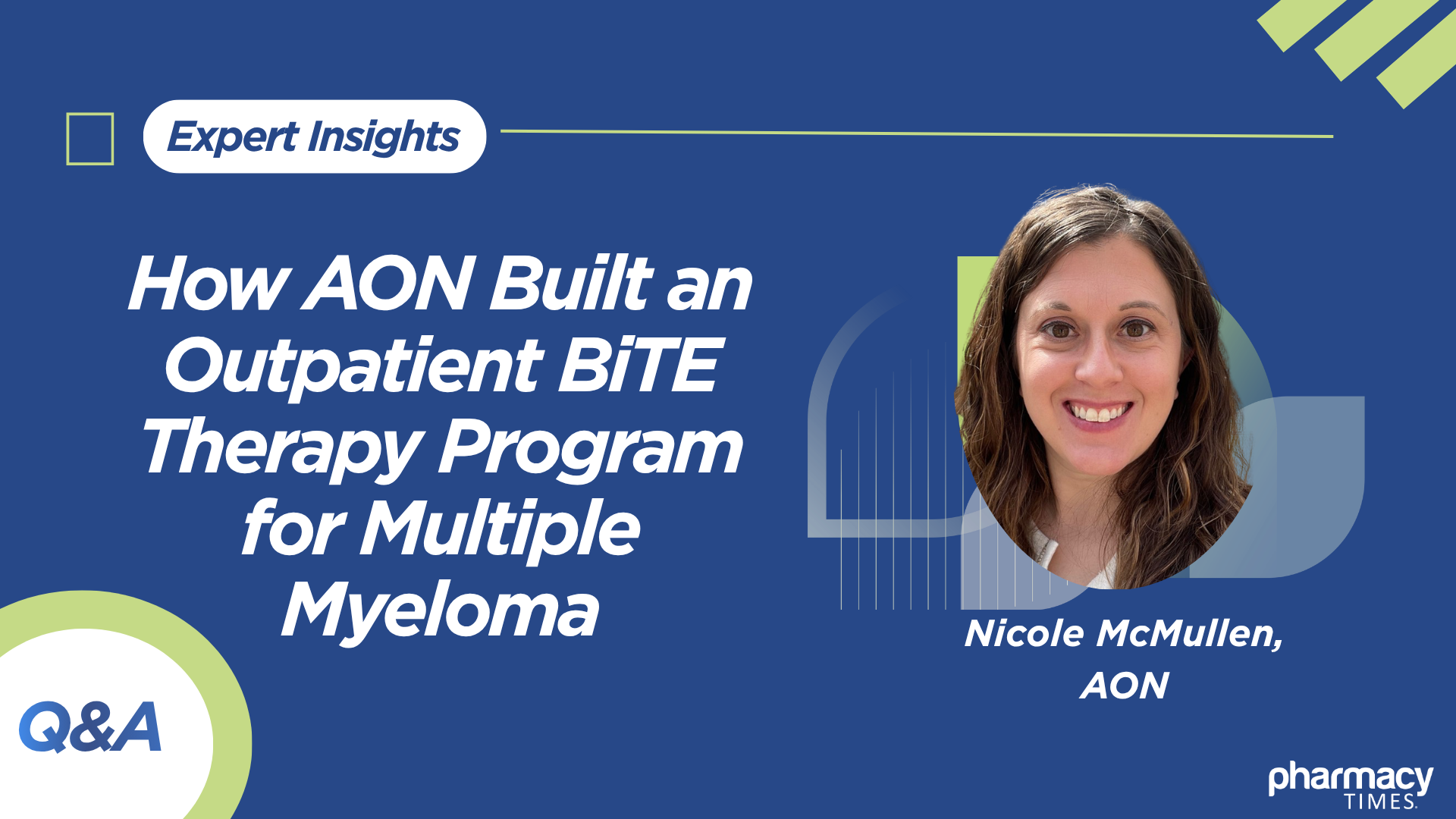 Expert Insights

How AON Built an Outpatient BiTE Therapy Program for Multiple Myeloma

Nicole McMullen,
AON

Q&A

pharmacy
TIMES